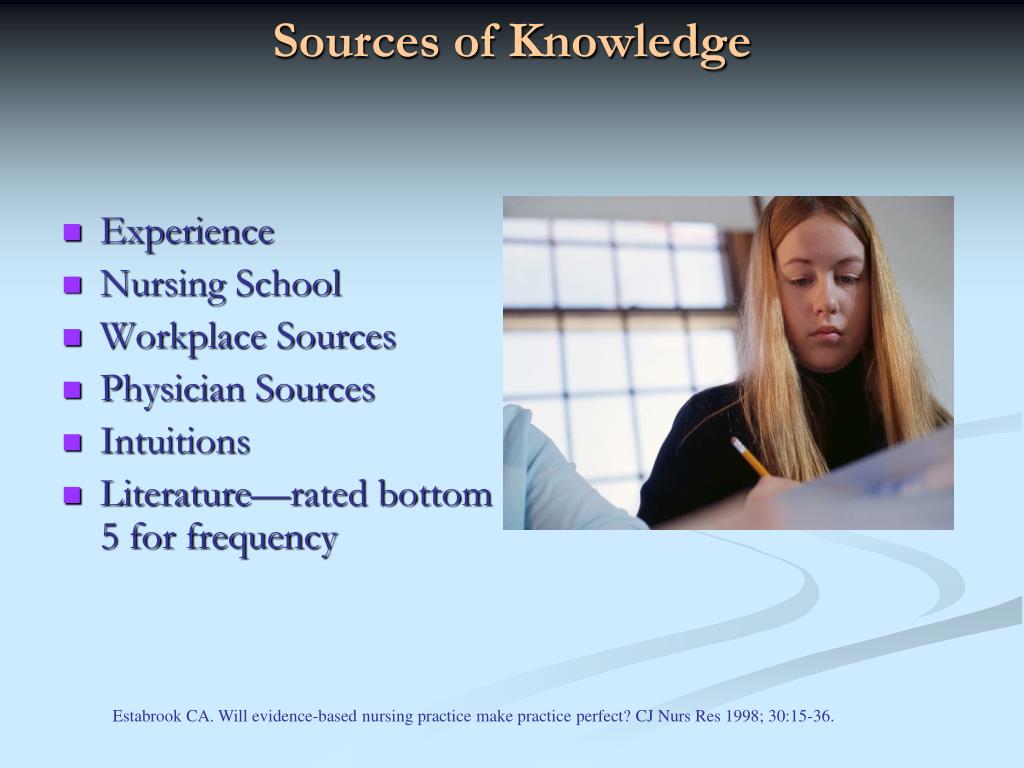 Sources of Knowledge

- Experience
- Nursing School
- Workplace Sources
- Physician Sources
- Intuitions
- Literature—rated bottom 5 for frequency

Estabrook CA. Will evidence-based nursing practice make practice perfect? CJ Nurs Res 1998; 30:15-36.